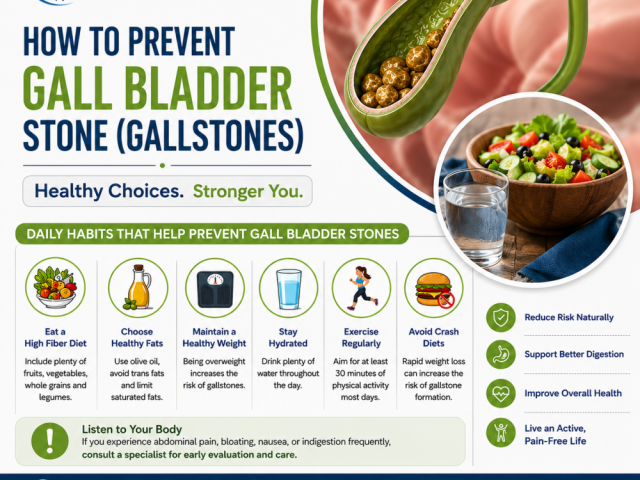 HOW TO PREVENT
GALL BLADDER
STONE (GALLSTONES)

Healthy Choices. Stronger You.

DAILY HABITS THAT HELP PREVENT GALL BLADDER STONES

Eat a High Fiber Diet
Include plenty of fruits, vegetables, whole grains and legumes.

Choose Healthy Fats
Use olive oil, avoid trans fats and limit saturated fats.

Maintain a Healthy Weight
Being overweight increases the risk of gallstones.

Stay Hydrated
Drink plenty of water throughout the day.

Exercise Regularly
Aim for at least 30 minutes of physical activity most days.

Avoid Crash Diets
Rapid weight loss can increase the risk of gallstone formation.

Reduce Risk Naturally

Support Better Digestion

Improve Overall Health

Live an Active, Pain-Free Life

Listen to Your Body
If you experience abdominal pain, bloating, nausea, or indigestion frequently, consult a specialist for early evaluation and care.